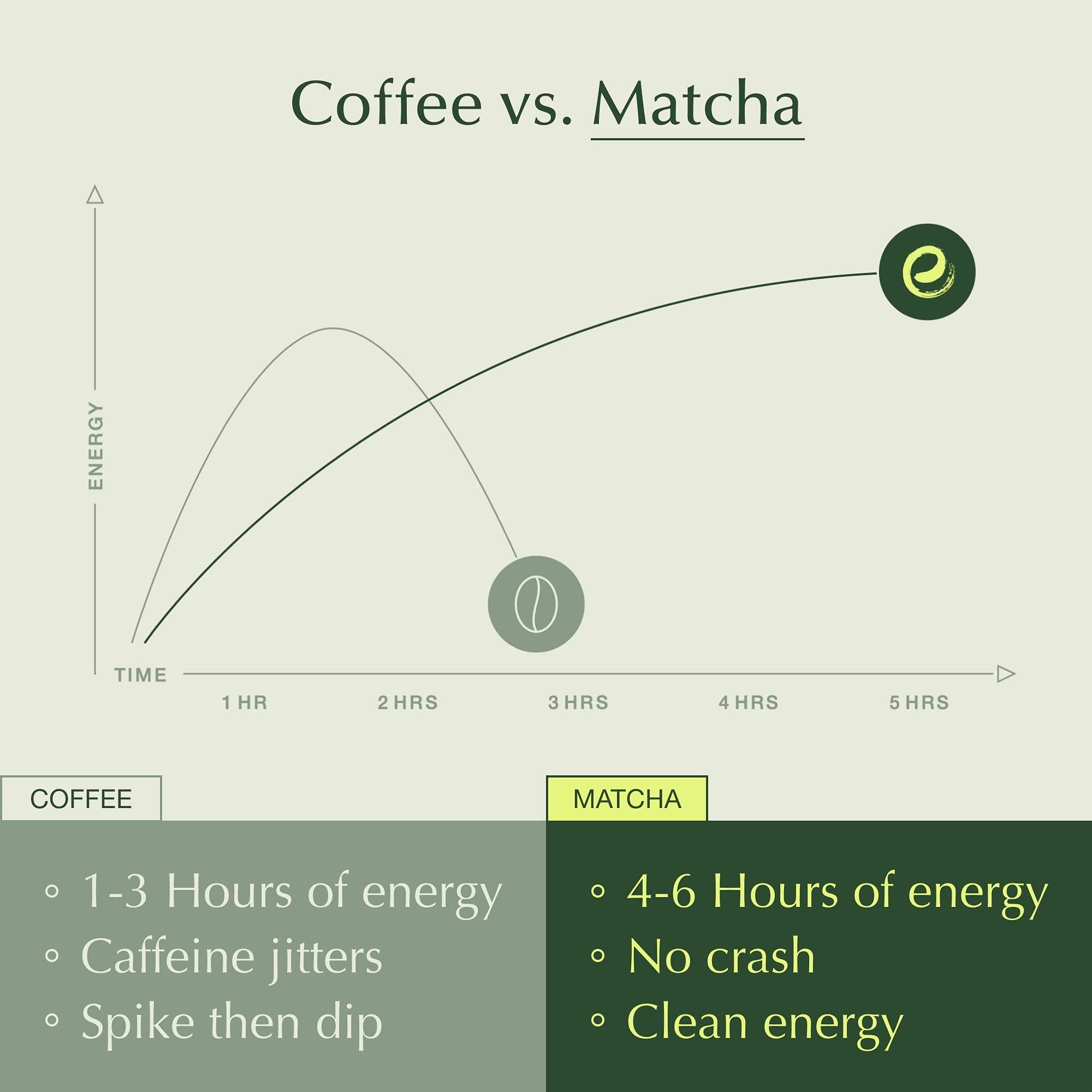 Coffee vs. Matcha

ENERGY

TIME

1 HR
2 HRS
3 HRS
4 HRS
5 HRS

COFFEE

◦ 1-3 Hours of energy
◦ Caffeine jitters
◦ Spike then dip

MATCHA

◦ 4-6 Hours of energy
◦ No crash
◦ Clean energy